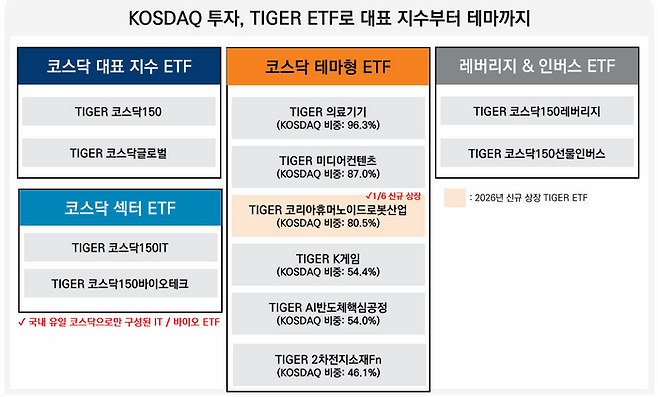 KOSDAQ 투자, TIGER ETF로 대표 지수부터 테마까지

코스닥 대표 지수 ETF

TIGER 코스닥150

TIGER 코스닥글로벌

코스닥 섹터 ETF

TIGER 코스닥150IT

TIGER 코스닥150바이오테크

✓ 국내 유일 코스닥으로만 구성된 IT / 바이오 ETF

코스닥 테마형 ETF

TIGER 의료기기
(KOSDAQ 비중: 96.3%)

TIGER 미디어컨텐츠
(KOSDAQ 비중: 87.0%)

✓1/6 신규 상장

TIGER 코리아휴머노이드로봇산업
(KOSDAQ 비중: 80.5%)

TIGER K게임
(KOSDAQ 비중: 54.4%)

TIGER AI반도체핵심공정
(KOSDAQ 비중: 54.0%)

TIGER 2차전지소재Fn
(KOSDAQ 비중: 46.1%)

레버리지 & 인버스 ETF

TIGER 코스닥150레버리지

TIGER 코스닥150선물인버스

: 2026년 신규 상장 TIGER ETF